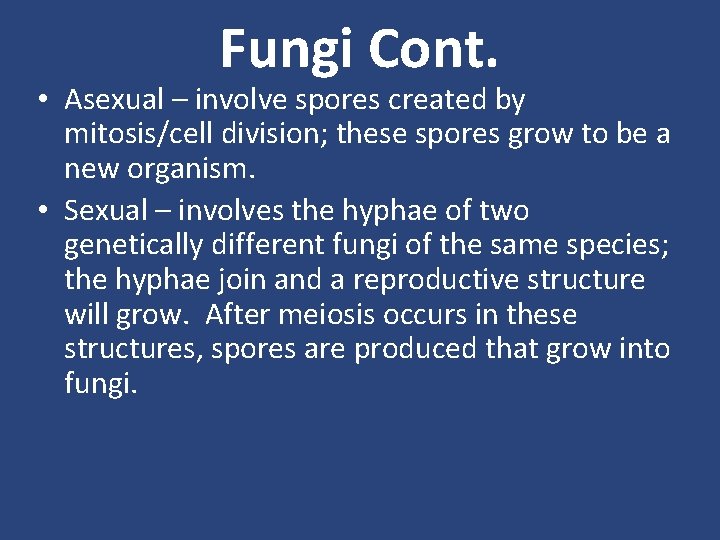 Fungi Cont.

• Asexual – involve spores created by mitosis/cell division; these spores grow to be a new organism.
• Sexual – involves the hyphae of two genetically different fungi of the same species; the hyphae join and a reproductive structure will grow.  After meiosis occurs in these structures, spores are produced that grow into fungi.